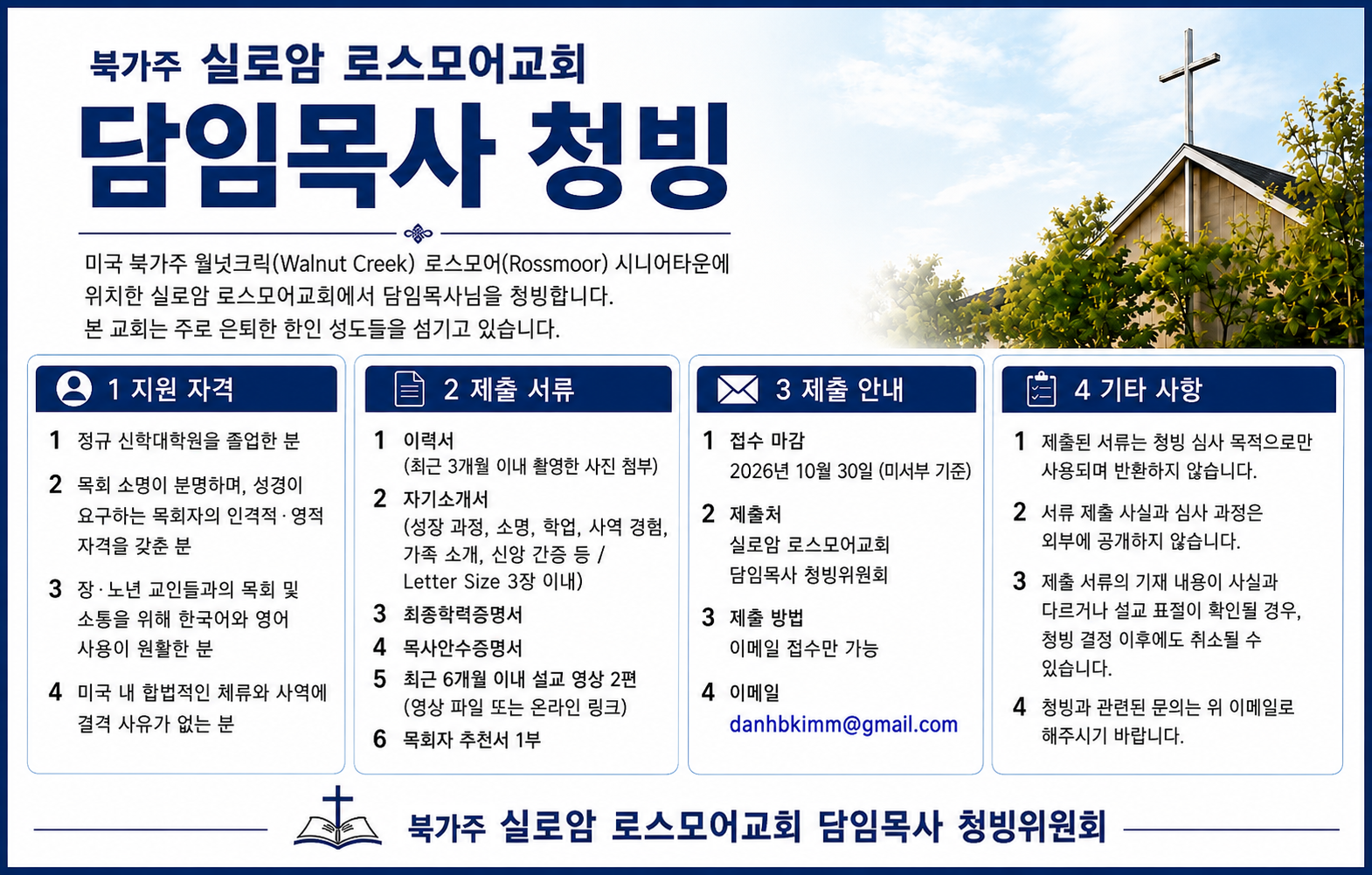 북가주 실로암 로스모어교회

담임목사 청빙

미국 북가주 월넛크릭(Walnut Creek) 로스모어(Rossmoor) 시니어타운에 위치한 실로암 로스모어교회에서 담임목사님을 청빙합니다. 본 교회는 주로 은퇴한 한인 성도들을 섬기고 있습니다.

1 지원 자격

1 정규 신학대학원을 졸업한 분

2 목회 소명이 분명하며, 성경이 요구하는 목회자의 인격적 · 영적 자격을 갖춘 분

3 장 · 노년 교인들과의 목회 및 소통을 위해 한국어와 영어 사용이 원활한 분

4 미국 내 합법적인 체류와 사역에 결격 사유가 없는 분

2 제출 서류

1 이력서 (최근 3개월 이내 촬영한 사진 첨부)

2 자기소개서 (성장 과정, 소명, 학업, 사역 경험, 가족 소개, 신앙 간증 등 / Letter Size 3장 이내)

3 최종학력증명서

4 목사안수증명서

5 최근 6개월 이내 설교 영상 2편 (영상 파일 또는 온라인 링크)

6 목회자 추천서 1부

3 제출 안내

1 접수 마감 2026년 10월 30일 (미서부 기준)

2 제출처 실로암 로스모어교회 담임목사 청빙위원회

3 제출 방법 이메일 접수만 가능

4 이메일 danhbkimm@gmail.com

4 기타 사항

1 제출된 서류는 청빙 심사 목적으로만 사용되며 반환하지 않습니다.

2 서류 제출 사실과 심사 과정은 외부에 공개하지 않습니다.

3 제출 서류의 기재 내용이 사실과 다르거나 설교 표절이 확인될 경우, 청빙 결정 이후에도 취소될 수 있습니다.

4 청빙과 관련된 문의는 위 이메일로 해주시기 바랍니다.

북가주 실로암 로스모어교회 담임목사 청빙위원회